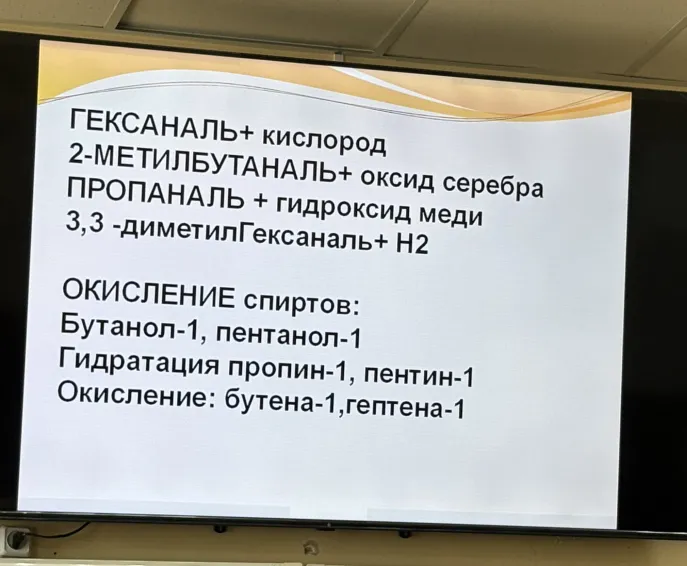 ГЕКСАНАЛЬ+ кислород
2-МЕТИЛБУТАНАЛЬ+ оксид серебра
ПРОПАНАЛЬ + гидроксид меди
3,3 -диметилГексаналь+ Н2

ОКИСЛЕНИЕ спиртов:
Бутанол-1, пентанол-1
Гидратация пропин-1, пентин-1
Окисление: бутена-1,гептена-1